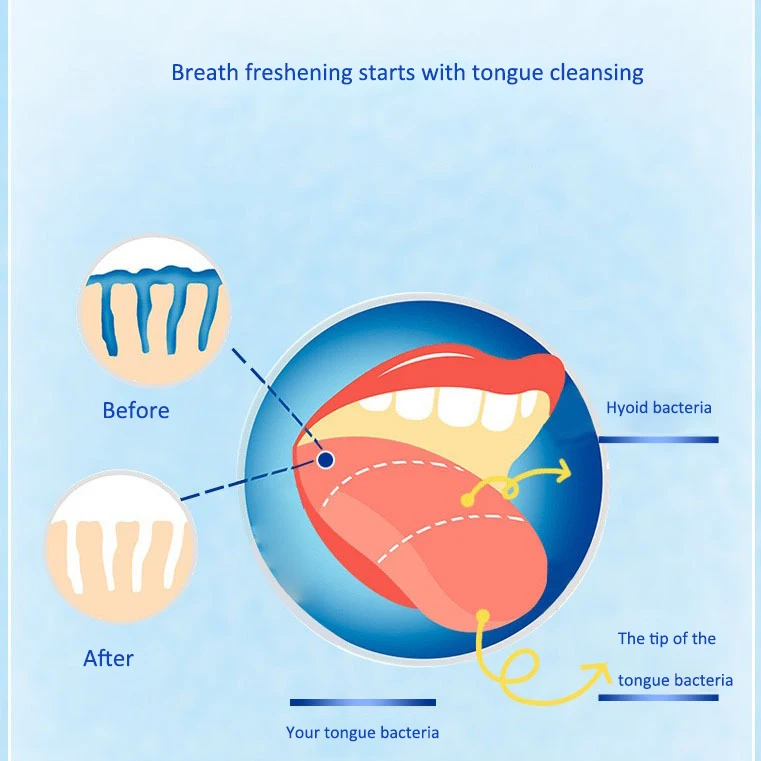 Breath freshening starts with tongue cleansing

Before

After

Hyoid bacteria

The tip of the tongue bacteria

Your tongue bacteria